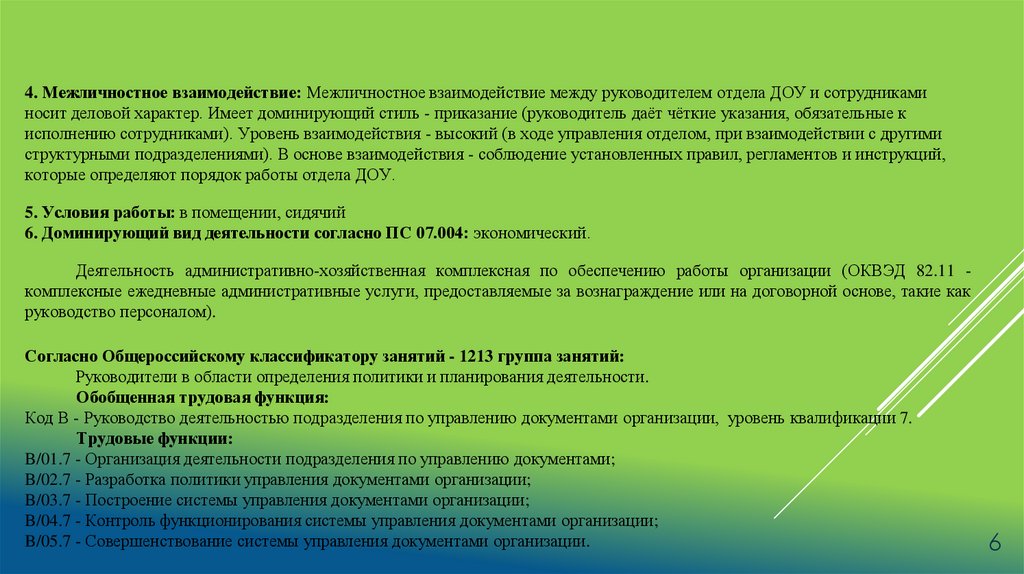 **4. Межличностное взаимодействие:** Межличностное взаимодействие между руководителем отдела ДОУ и сотрудниками носит деловой характер. Имеет доминирующий стиль - приказание (руководитель даёт чёткие указания, обязательные к исполнению сотрудниками). Уровень взаимодействия - высокий (в ходе управления отделом, при взаимодействии с другими структурными подразделениями). В основе взаимодействия - соблюдение установленных правил, регламентов и инструкций, которые определяют порядок работы отдела ДОУ.

**5. Условия работы:** в помещении, сидячий
**6. Доминирующий вид деятельности согласно ПС 07.004:** экономический.

Деятельность административно-хозяйственная комплексная по обеспечению работы организации (ОКВЭД 82.11 - комплексные ежедневные административные услуги, предоставляемые за вознаграждение или на договорной основе, такие как руководство персоналом).

**Согласно Общероссийскому классификатору занятий - 1213 группа занятий:**
Руководители в области определения политики и планирования деятельности.
**Обобщенная трудовая функция:**
Код В - Руководство деятельностью подразделения по управлению документами организации, уровень квалификации 7.
**Трудовые функции:**
В/01.7 - Организация деятельности подразделения по управлению документами;
В/02.7 - Разработка политики управления документами организации;
В/03.7 - Построение системы управления документами организации;
В/04.7 - Контроль функционирования системы управления документами организации;
В/05.7 - Совершенствование системы управления документами организации.

6